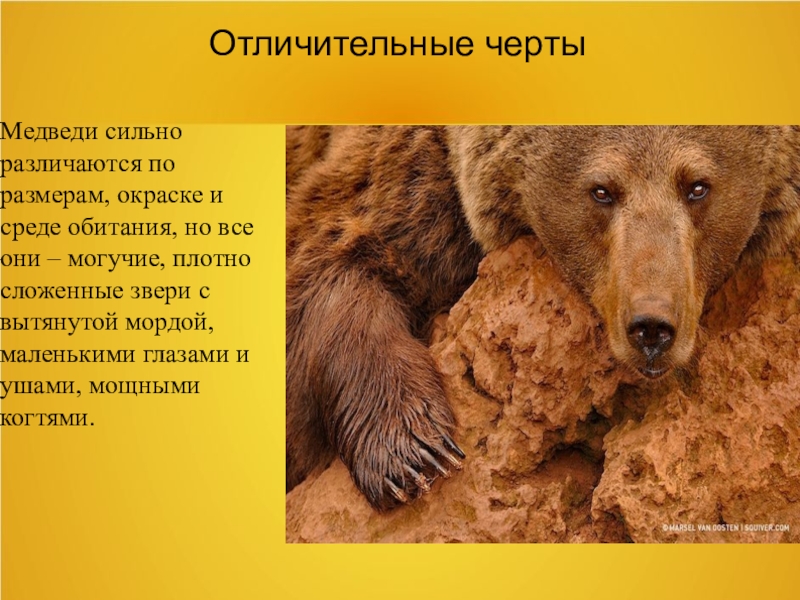 Отличительные черты

Медведи сильно различаются по размерам, окраске и среде обитания, но все они – могучие, плотно сложенные звери с вытянутой мордой, маленькими глазами и ушами, мощными когтями.

© MARSEL VAN OOSTEN | SQUIVER.COM